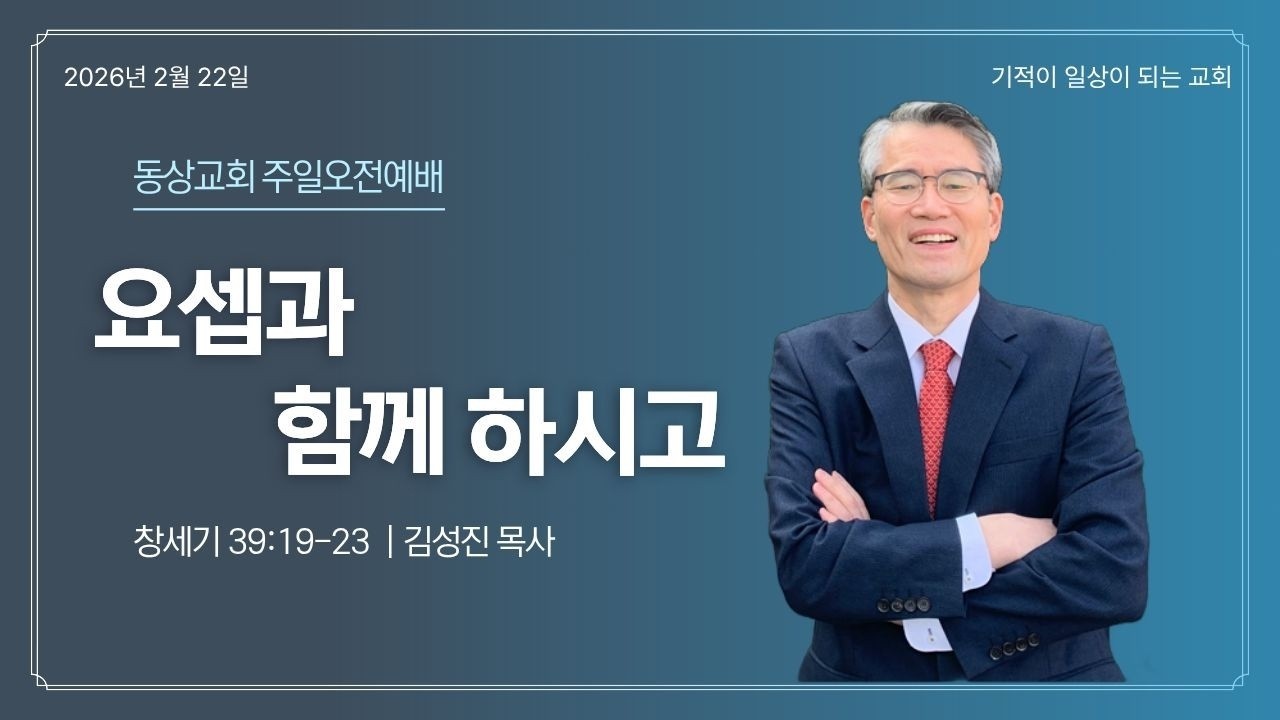 2026년 2월 22일

기적이 일상이 되는 교회

동상교회 주일오전예배

요셉과
함께 하시고

창세기 39:19-23 | 김성진 목사